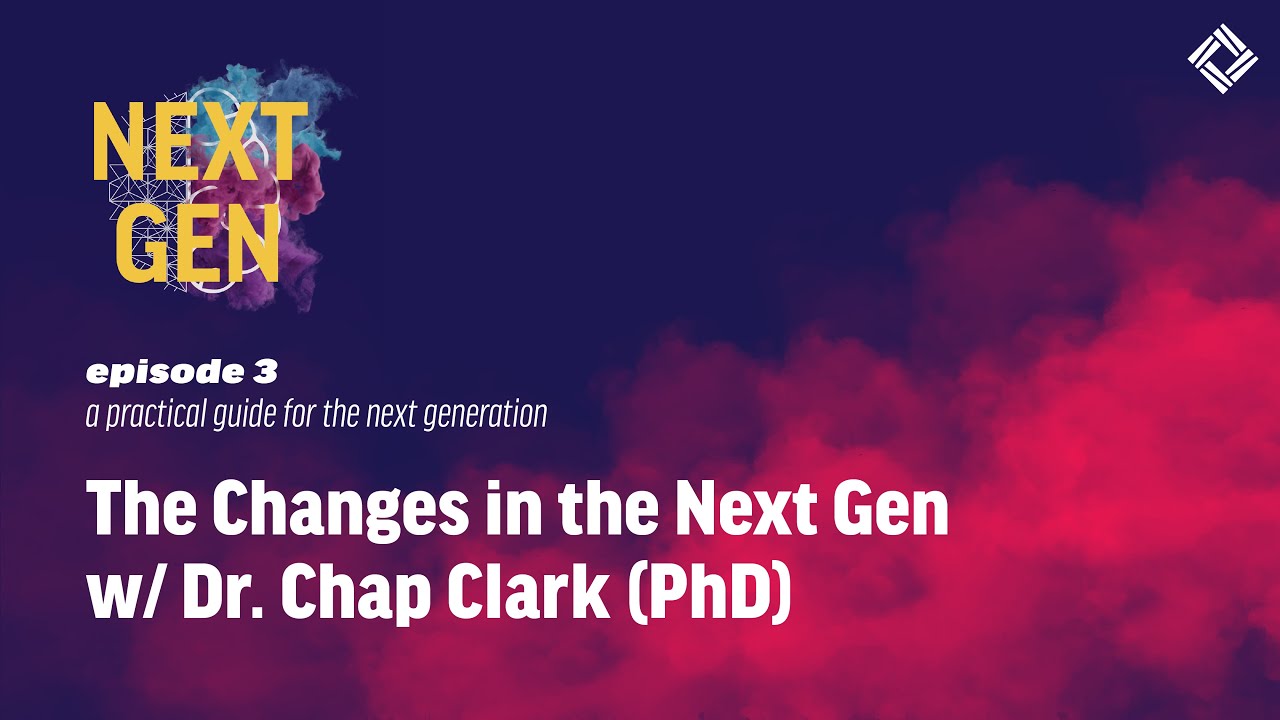 NEXT GEN

episode 3
a practical guide for the next generation

The Changes in the Next Gen w/ Dr. Chap Clark (PhD)